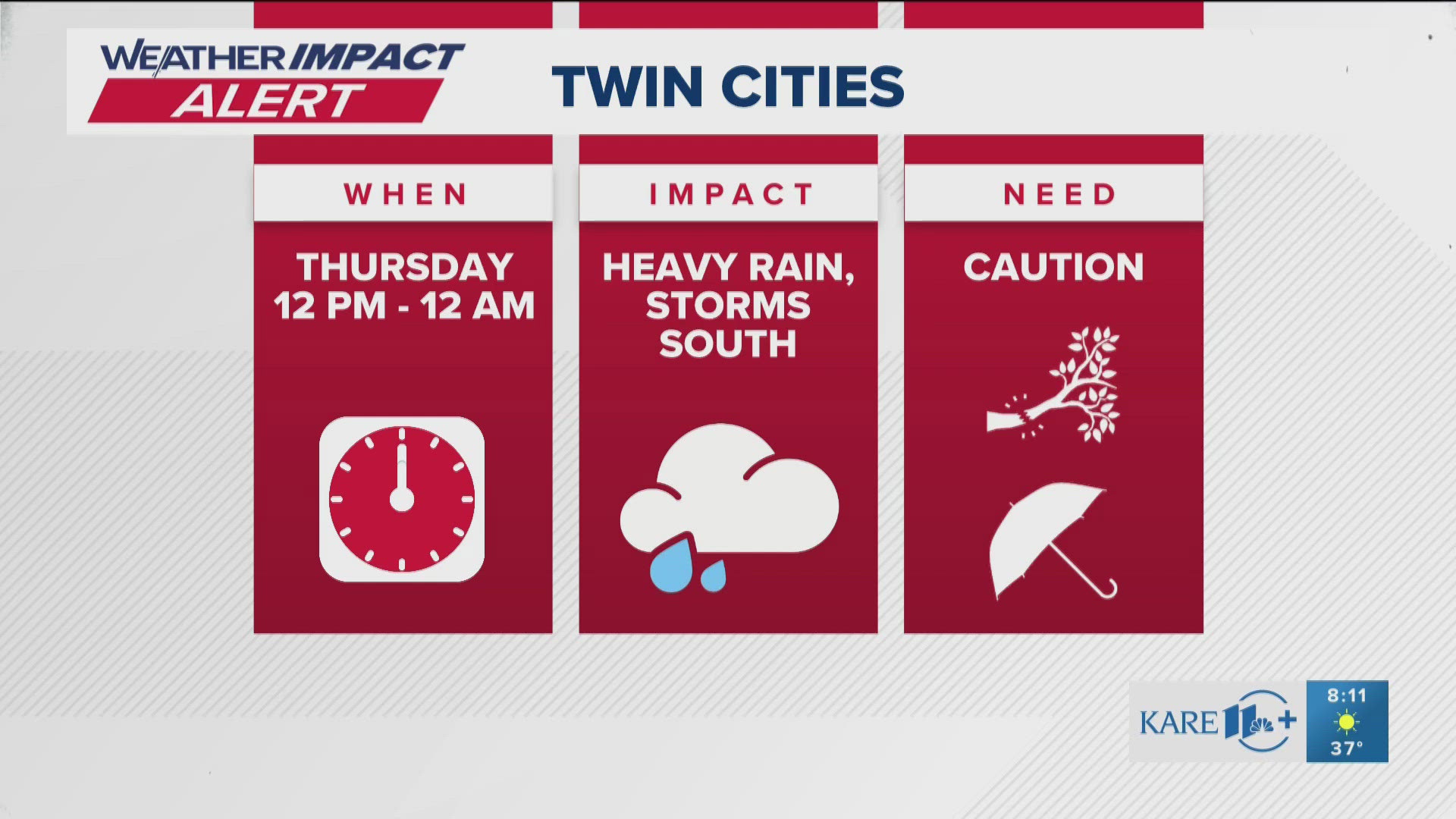 WEATHER IMPACT ALERT

TWIN CITIES

WHEN

THURSDAY 12 PM - 12 AM

IMPACT

HEAVY RAIN, STORMS SOUTH

NEED

CAUTION

KARE 11+

8:11

37°